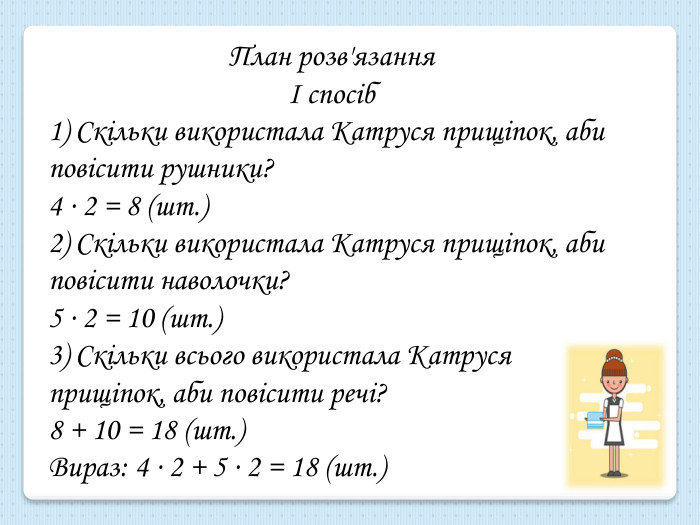 План розв'язання
І спосіб
1) Скільки використала Катруся прищіпок, аби повісити рушники?
$4 \cdot 2 = 8$ (шт.)
2) Скільки використала Катруся прищіпок, аби повісити наволочки?
$5 \cdot 2 = 10$ (шт.)
3) Скільки всього використала Катруся прищіпок, аби повісити речі?
$8 + 10 = 18$ (шт.)
Вираз: $4 \cdot 2 + 5 \cdot 2 = 18$ (шт.)